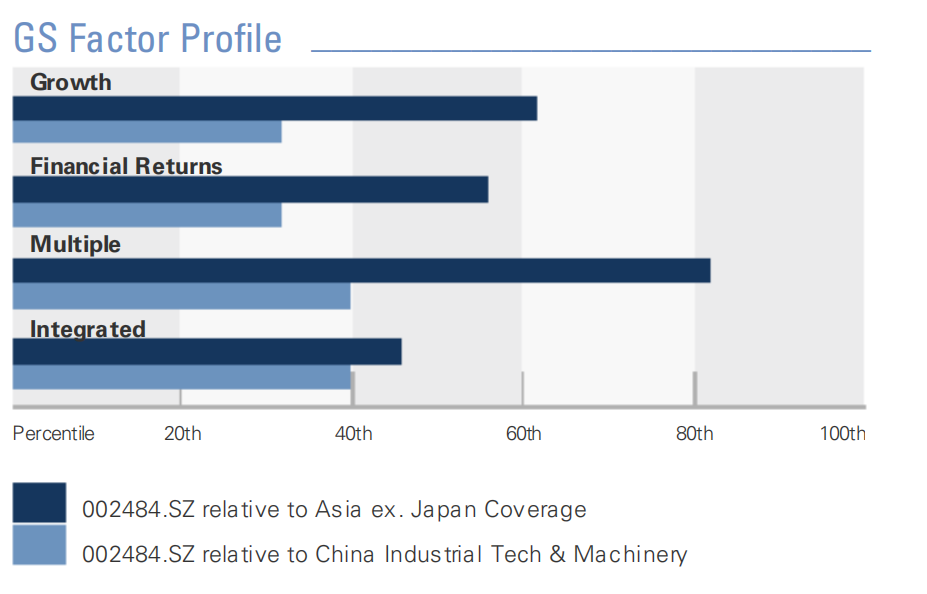 GS Factor Profile

Growth

Financial Returns

Multiple

Integrated

Percentile 20th 40th 60th 80th 100th

002484.SZ relative to Asia ex. Japan Coverage

002484.SZ relative to China Industrial Tech & Machinery